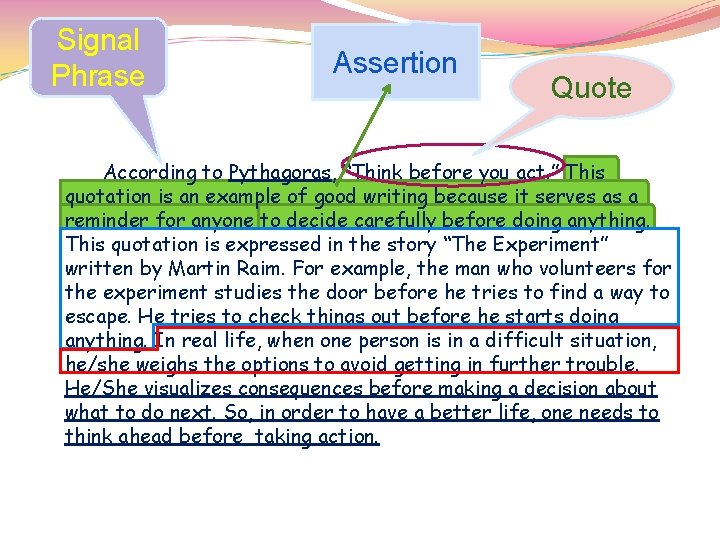 Signal Phrase

Assertion

Quote

According to Pythagoras, "Think before you act." This quotation is an example of good writing because it serves as a reminder for anyone to decide carefully before doing anything. This quotation is expressed in the story "The Experiment" written by Martin Raim. For example, the man who volunteers for the experiment studies the door before he tries to find a way to escape. He tries to check things out before he starts doing anything. In real life, when one person is in a difficult situation, he/she weighs the options to avoid getting in further trouble. He/She visualizes consequences before making a decision about what to do next. So, in order to have a better life, one needs to think ahead before taking action.